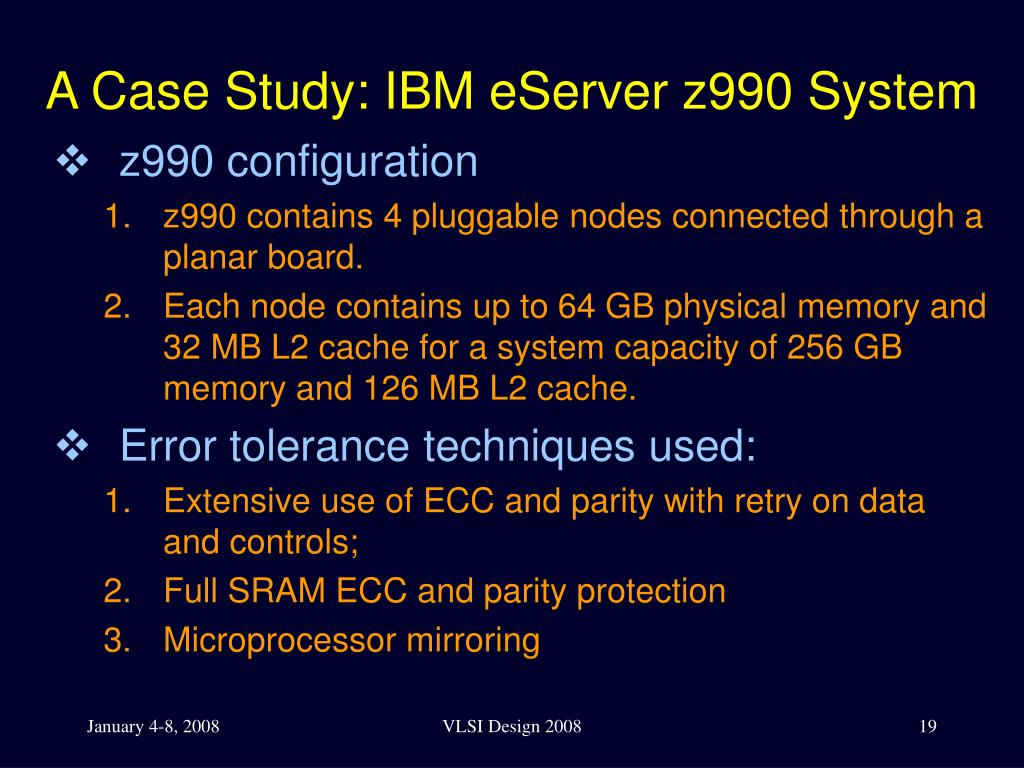 A Case Study: IBM eServer z990 System

❖ z990 configuration

1. z990 contains 4 pluggable nodes connected through a planar board.
2. Each node contains up to 64 GB physical memory and 32 MB L2 cache for a system capacity of 256 GB memory and 126 MB L2 cache.

❖ Error tolerance techniques used:

1. Extensive use of ECC and parity with retry on data and controls;
2. Full SRAM ECC and parity protection
3. Microprocessor mirroring

January 4-8, 2008

VLSI Design 2008

19